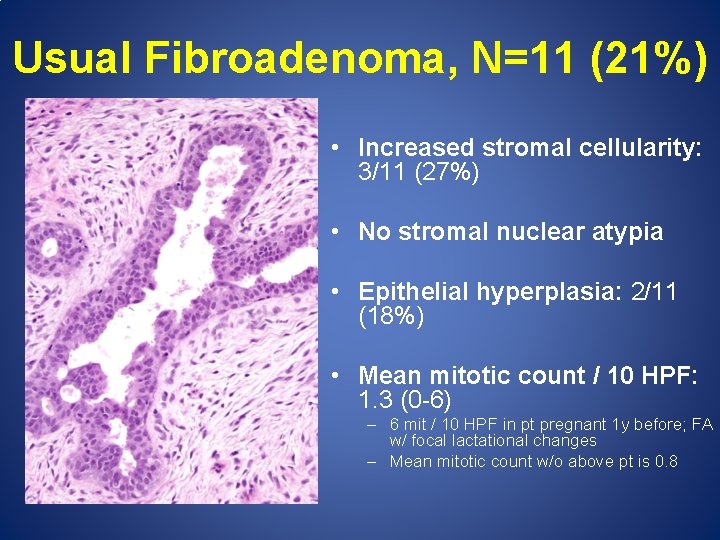 Usual Fibroadenoma, N=11 (21%)

• Increased stromal cellularity: 3/11 (27%)

• No stromal nuclear atypia

• Epithelial hyperplasia: 2/11 (18%)

• Mean mitotic count / 10 HPF: 1.3 (0-6)
– 6 mit / 10 HPF in pt pregnant 1y before; FA w/ focal lactational changes
– Mean mitotic count w/o above pt is 0.8